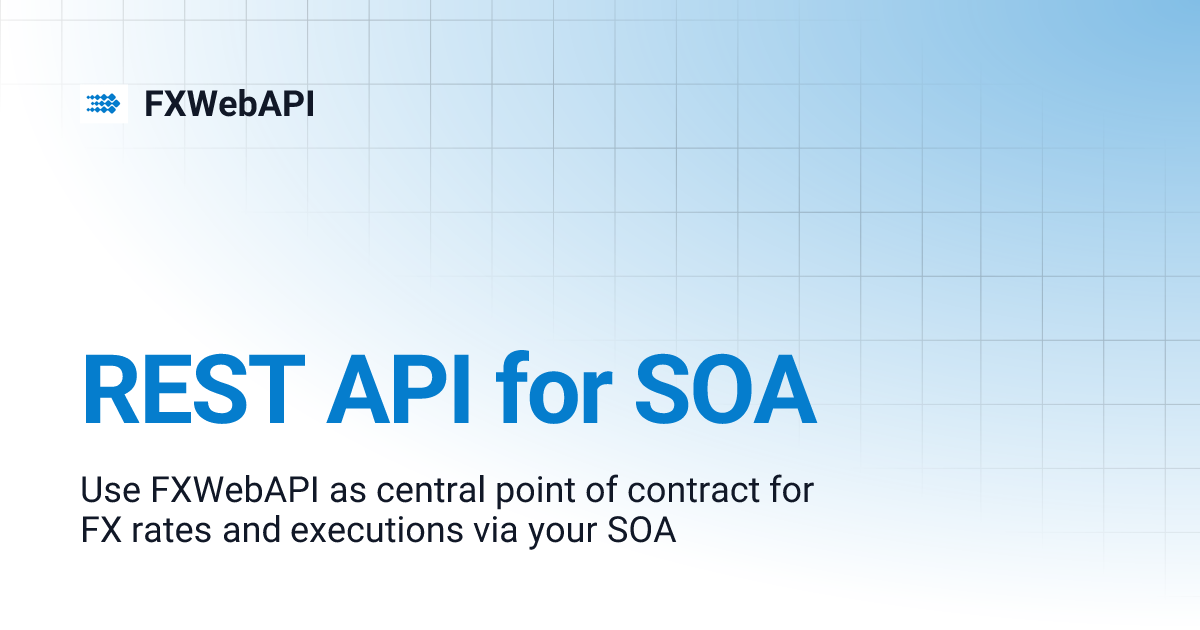 FXWebAPI

REST API for SOA

Use FXWebAPI as central point of contract for FX rates and executions via your SOA